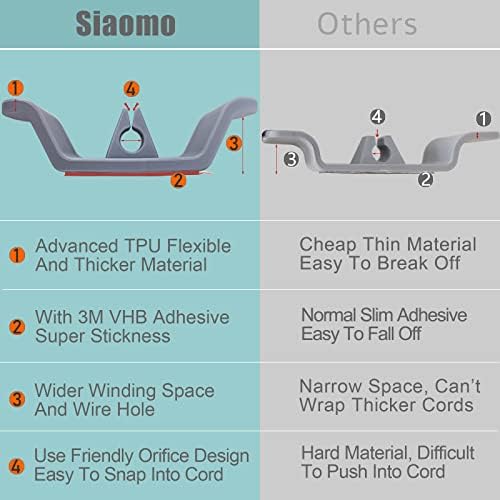 | Siaomo | Others |
|---|---|
| 1 4 3 2 | 4 1 3 2 |
| 1 Advanced TPU Flexible And Thicker Material | Cheap Thin Material Easy To Break Off |
| 2 With 3M VHB Adhesive Super Stickness | Normal Slim Adhesive Easy To Fall Off |
| 3 Wider Winding Space And Wire Hole | Narrow Space, Can't Wrap Thicker Cords |
| 4 Use Friendly Orifice Design Easy To Snap Into Cord | Hard Material, Difficult To Push Into Cord |